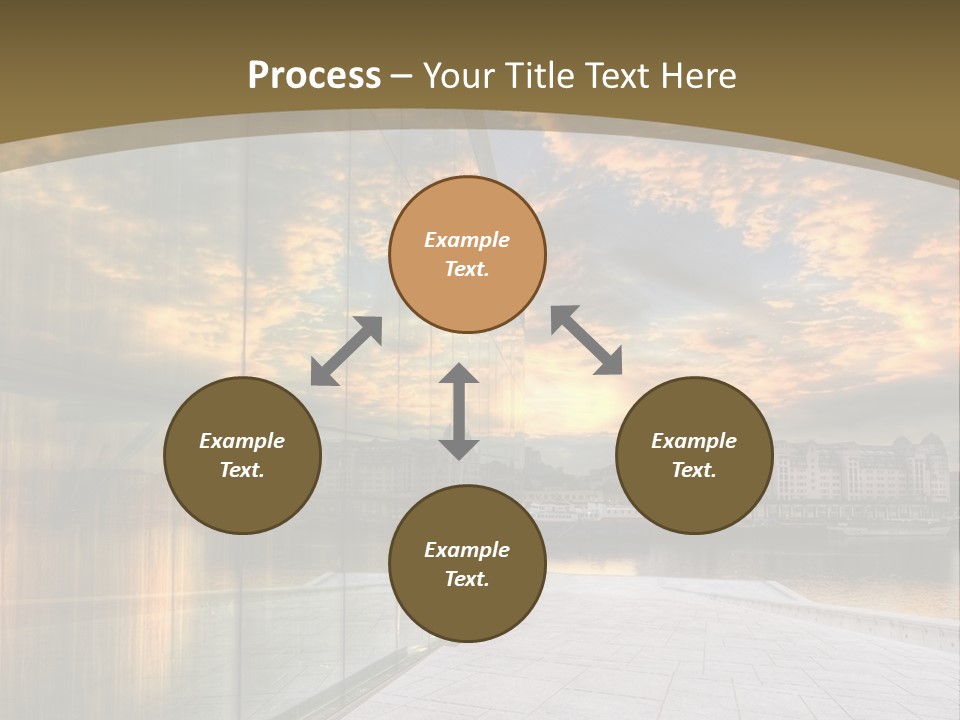 Process – Your Title Text Here

Example Text.

Example Text.

Example Text.

Example Text.